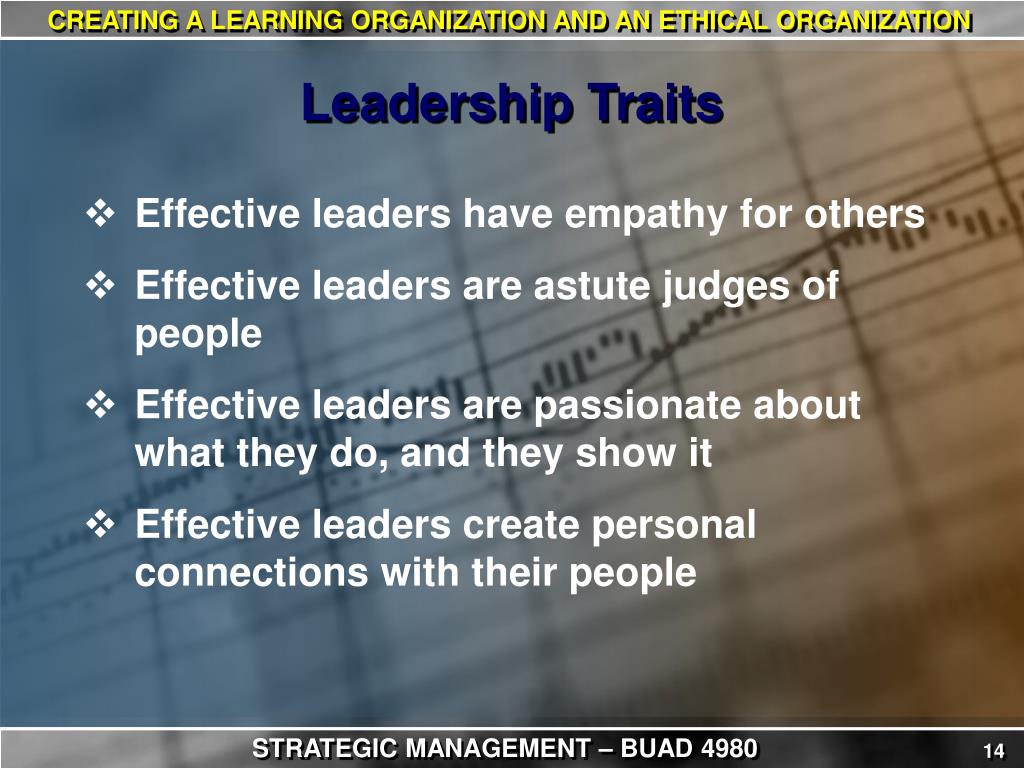 CREATING A LEARNING ORGANIZATION AND AN ETHICAL ORGANIZATION

Leadership Traits

❖ Effective leaders have empathy for others

❖ Effective leaders are astute judges of people

❖ Effective leaders are passionate about what they do, and they show it

❖ Effective leaders create personal connections with their people

STRATEGIC MANAGEMENT – BUAD 4980

14